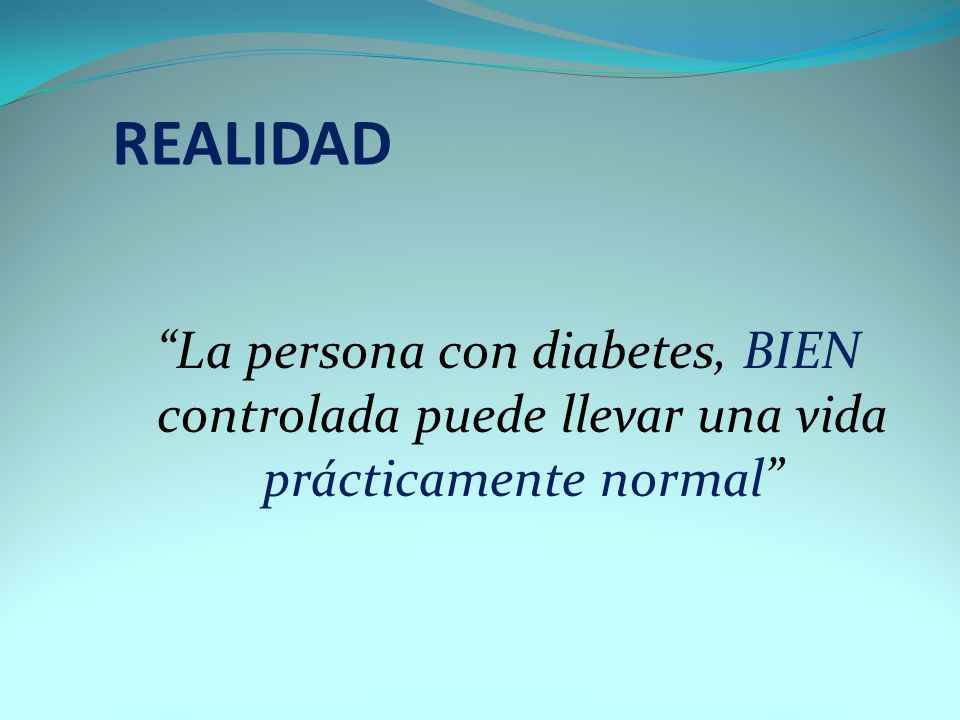 REALIDAD

“La persona con diabetes, BIEN controlada puede llevar una vida prácticamente normal”